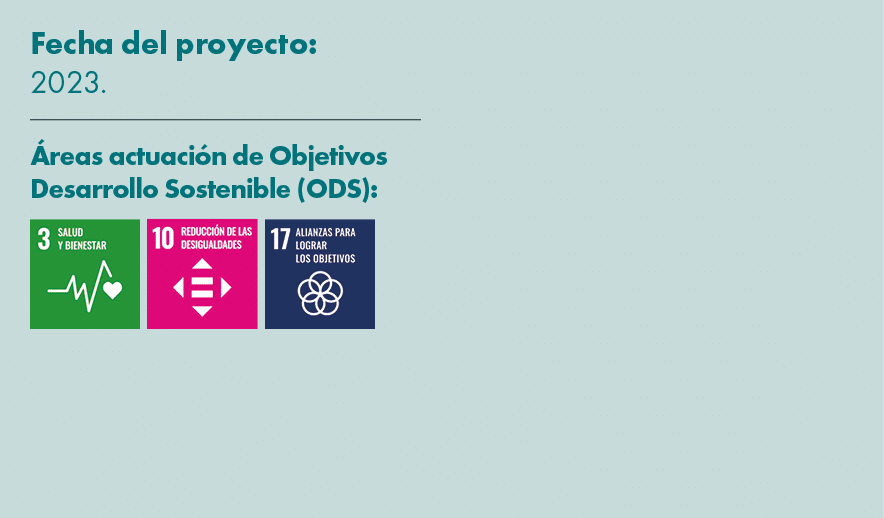 Fecha del proyecto:
2023.

Áreas actuación de Objetivos Desarrollo Sostenible (ODS):

3 SALUD Y BIENESTAR

10 REDUCCIÓN DE LAS DESIGUALDADES

17 ALIANZAS PARA LOGRAR LOS OBJETIVOS